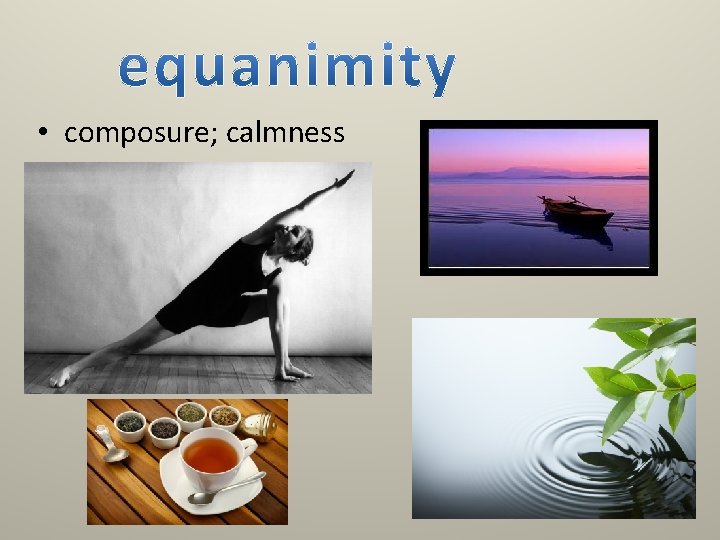 equanimity

• composure; calmness